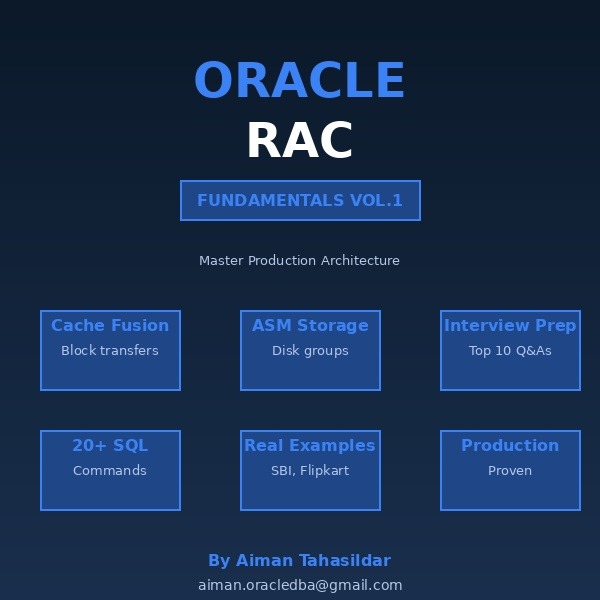 ORACLE
RAC

FUNDAMENTALS VOL.1

Master Production Architecture

Cache Fusion
Block transfers

ASM Storage
Disk groups

Interview Prep
Top 10 Q&As

20+ SQL
Commands

Real Examples
SBI, Flipkart

Production
Proven

By Aiman Tahasildar
aiman.oracledba@gmail.com